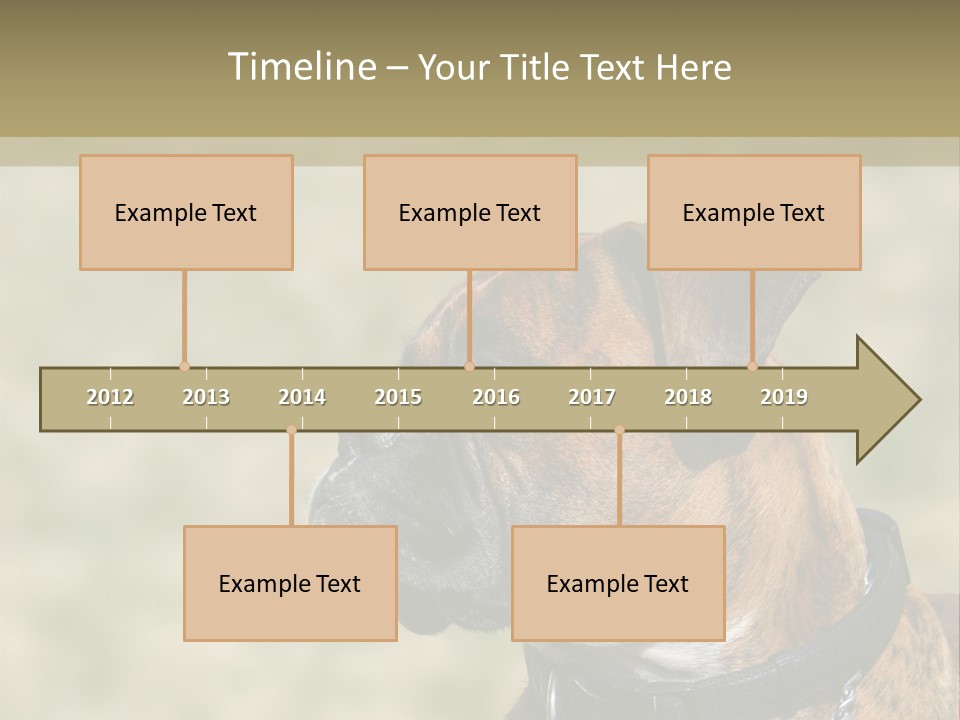 Timeline – Your Title Text Here

Example Text

Example Text

Example Text

2012 2013 2014 2015 2016 2017 2018 2019

Example Text

Example Text